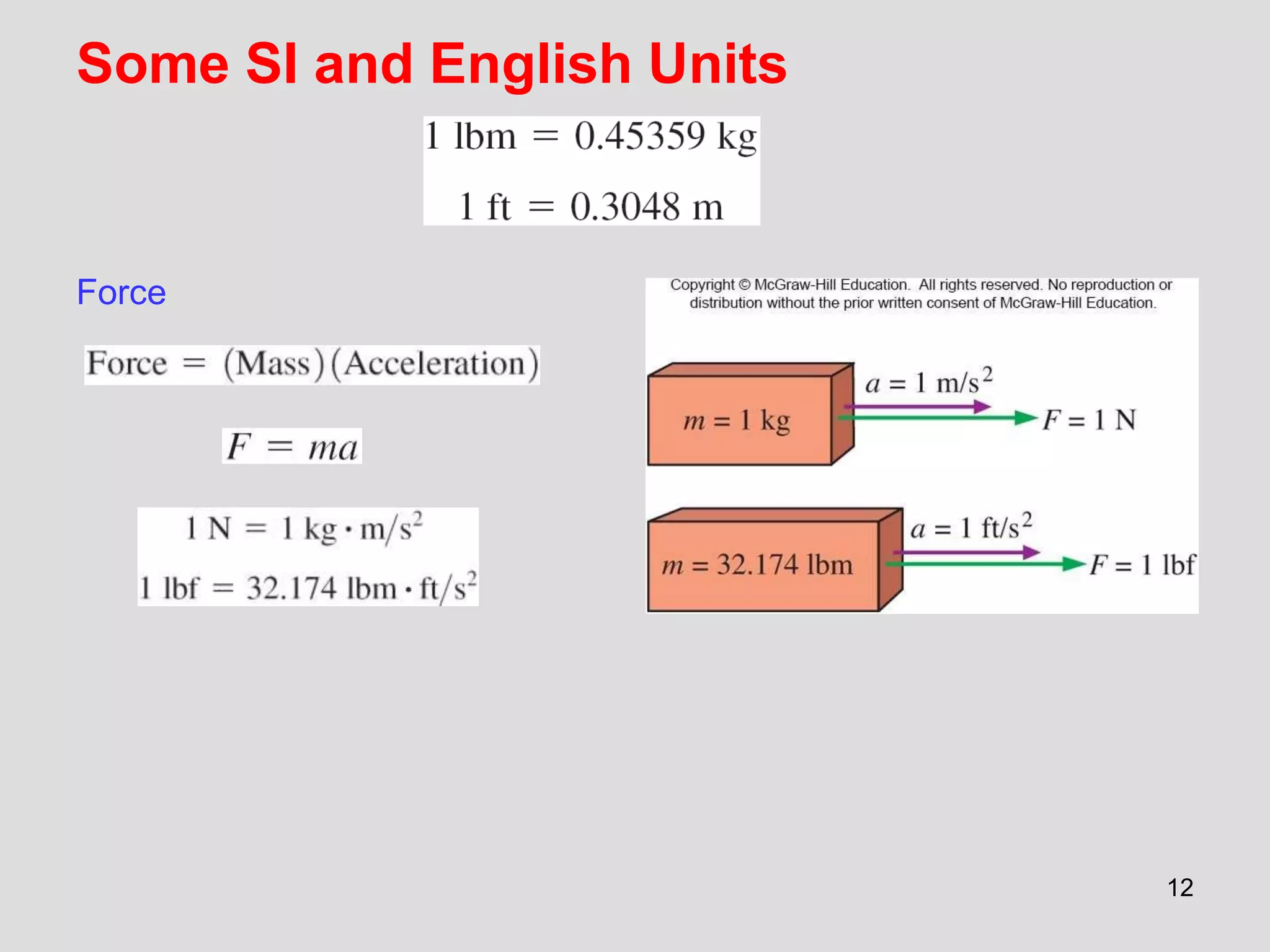 Some SI and English Units

$1 \text{ lbm} = 0.45359 \text{ kg}$

$1 \text{ ft} = 0.3048 \text{ m}$

Force

$\text{Force} = (\text{Mass})(\text{Acceleration})$

$F = ma$

$1 \text{ N} = 1 \text{ kg} \cdot \text{m/s}^2$

$1 \text{ lbf} = 32.174 \text{ lbm} \cdot \text{ft/s}^2$

Copyright © McGraw-Hill Education. All rights reserved. No reproduction or distribution without the prior written consent of McGraw-Hill Education.

$m = 1 \text{ kg}$

$a = 1 \text{ m/s}^2$

$F = 1 \text{ N}$

$m = 32.174 \text{ lbm}$

$a = 1 \text{ ft/s}^2$

$F = 1 \text{ lbf}$

12